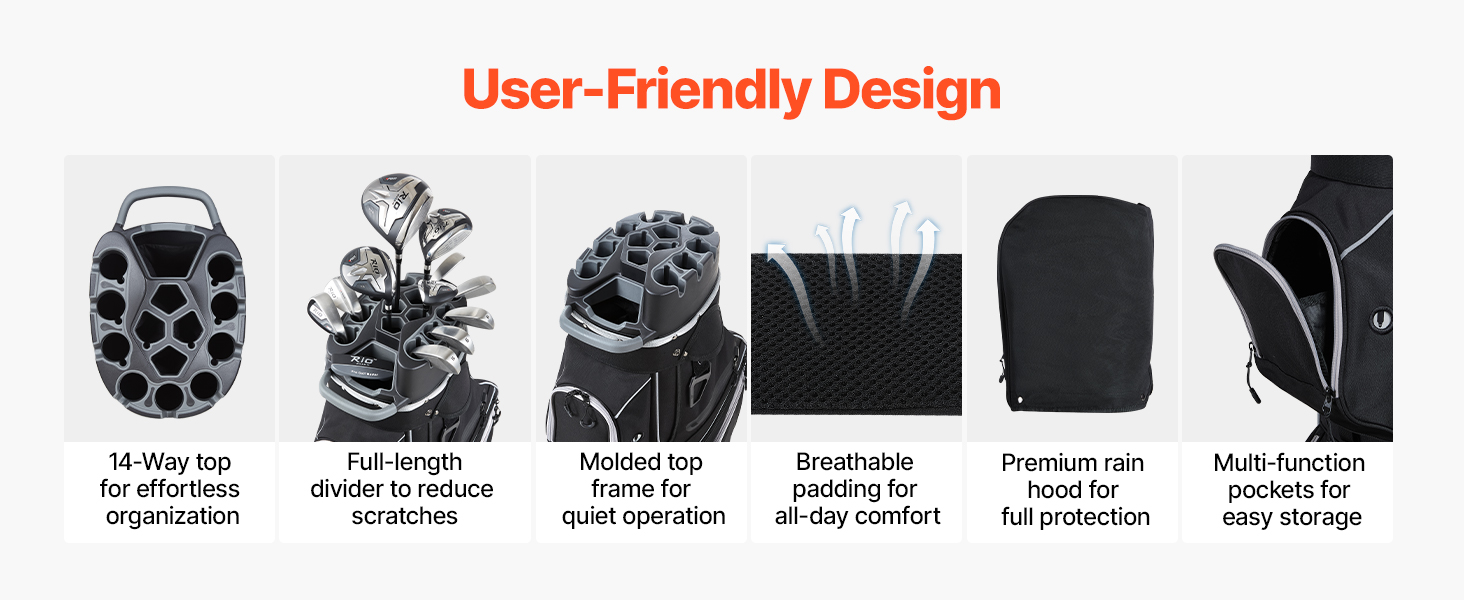 User-Friendly Design

RIO

RIO

RIO

RIO

14-Way top for effortless organization

Full-length divider to reduce scratches

Molded top frame for quiet operation

Breathable padding for all-day comfort

Premium rain hood for full protection

Multi-function pockets for easy storage